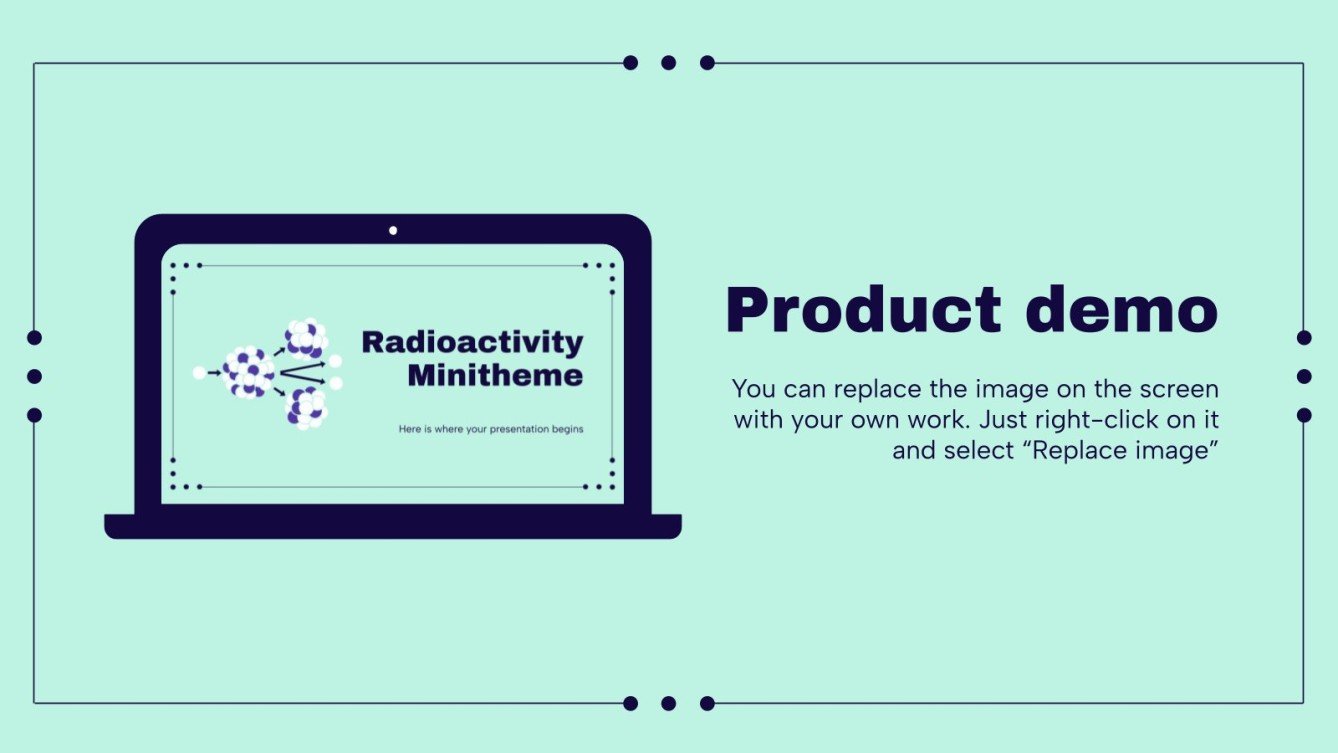 Radioactivity Minitheme

Here is where your presentation begins

Product demo

You can replace the image on the screen with your own work. Just right-click on it and select “Replace image”